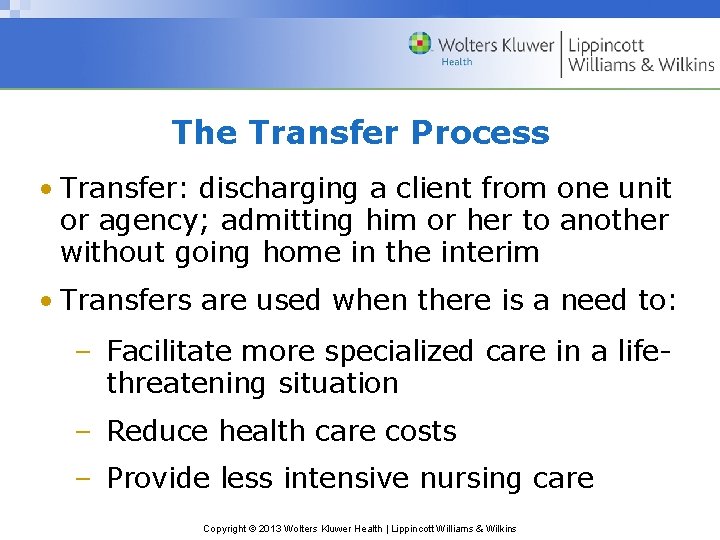 Wolters Kluwer Health | Lippincott Williams & Wilkins

The Transfer Process

• Transfer: discharging a client from one unit or agency; admitting him or her to another without going home in the interim

• Transfers are used when there is a need to:

– Facilitate more specialized care in a life-threatening situation

– Reduce health care costs

– Provide less intensive nursing care

Copyright © 2013 Wolters Kluwer Health | Lippincott Williams & Wilkins